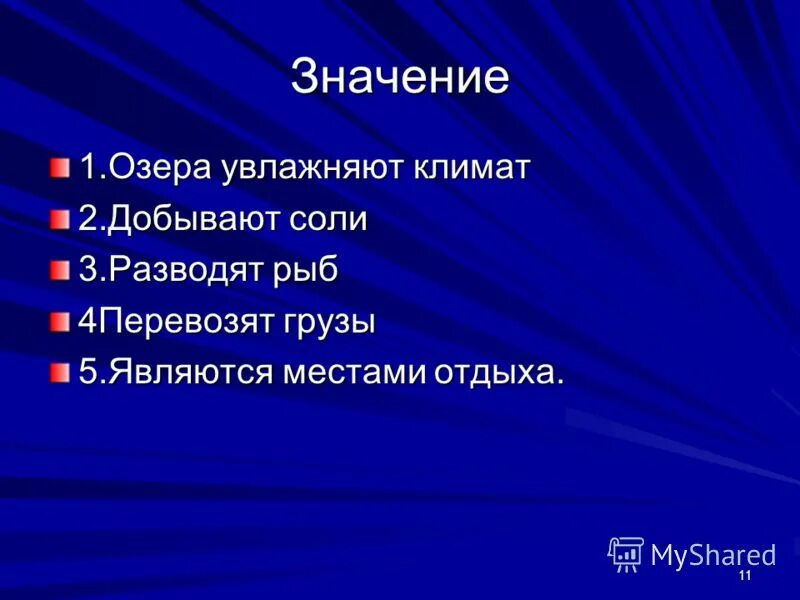 Значение

1.Озера увлажняют климат

2.Добывают соли

3.Разводят рыб

4Перевозят грузы

5.Являются местами отдыха.

MyShared

11